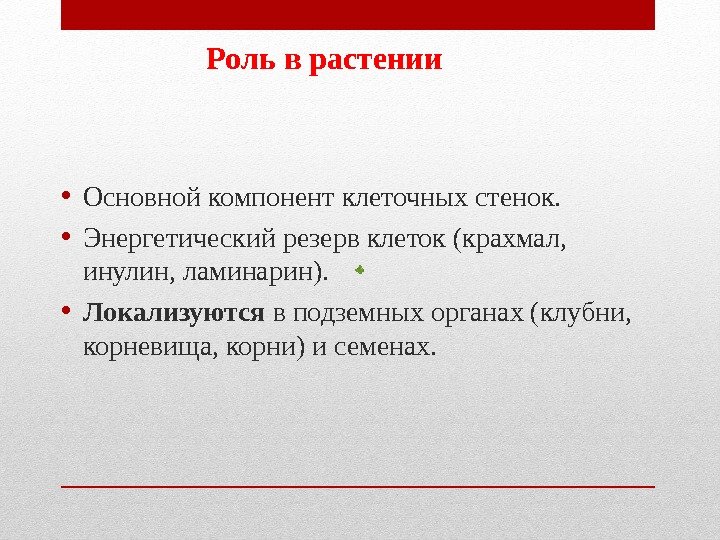 Роль в растении

• Основной компонент клеточных стенок.

• Энергетический резерв клеток (крахмал, инулин, ламинарин).

• Локализуются в подземных органах (клубни, корневища, корни) и семенах.